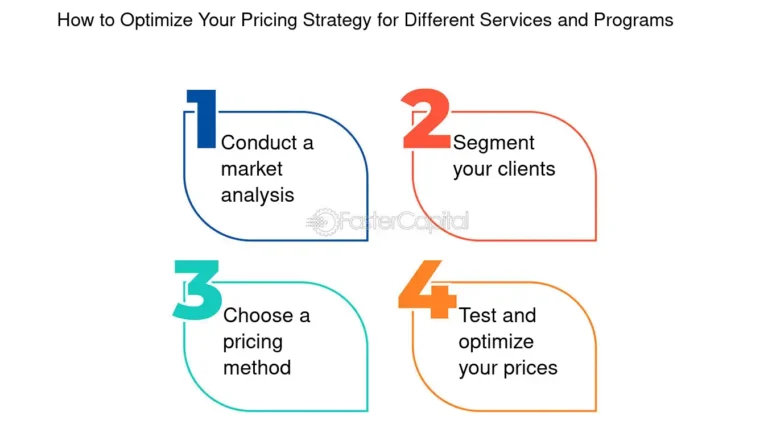 How to Optimize Your Pricing Strategy for Different Services and Programs

1 Conduct a market analysis

2 Segment your clients

FasterCapital

3 Choose a pricing method

4 Test and optimize your prices